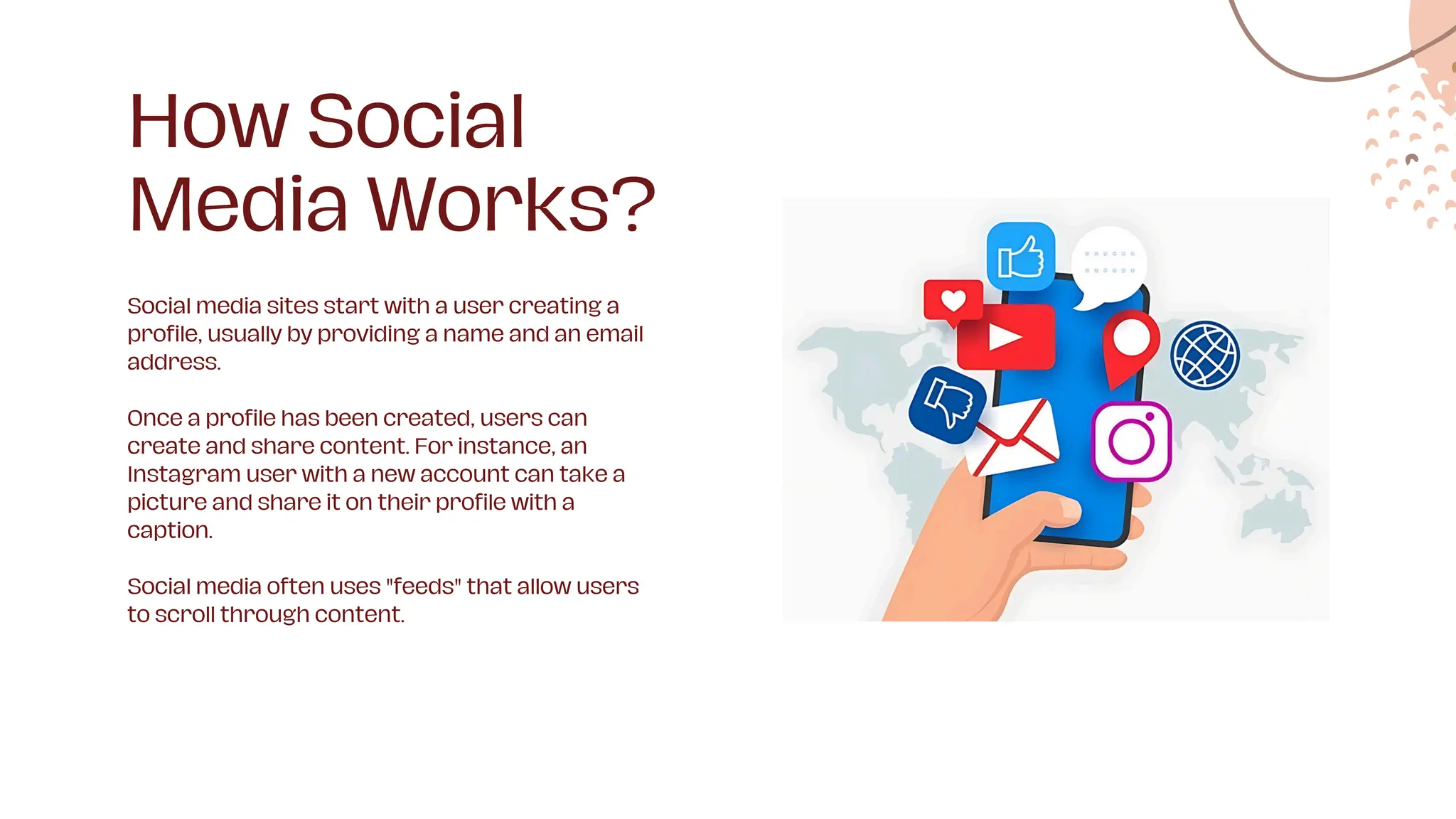 How Social Media Works?

Social media sites start with a user creating a profile, usually by providing a name and an email address.

Once a profile has been created, users can create and share content. For instance, an Instagram user with a new account can take a picture and share it on their profile with a caption.

Social media often uses "feeds" that allow users to scroll through content.